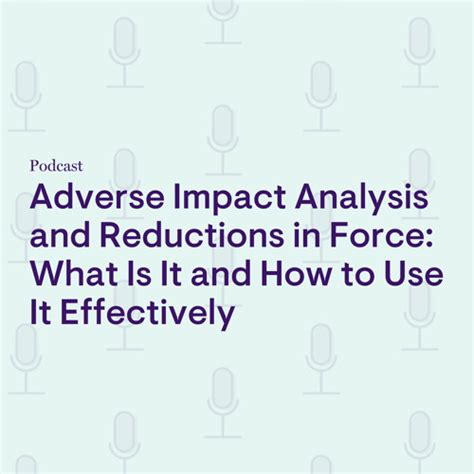 Podcast

Adverse Impact Analysis and Reductions in Force: What Is It and How to Use It Effectively